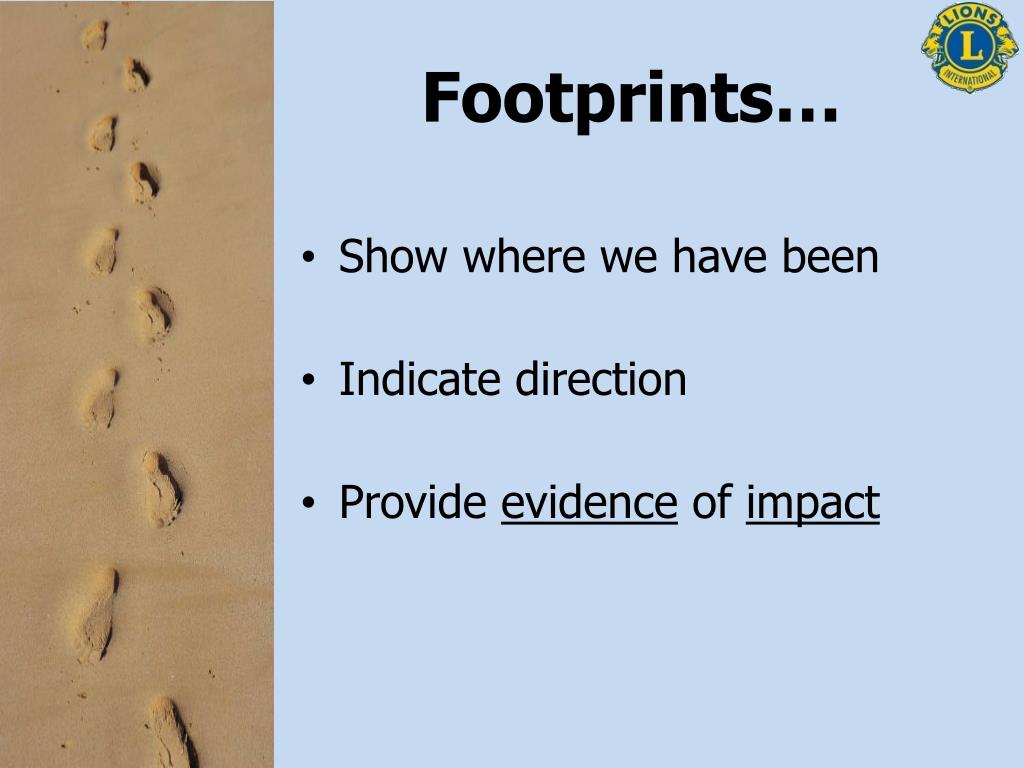 LIONS
L
INTERNATIONAL

Footprints…

• Show where we have been

• Indicate direction

• Provide evidence of impact